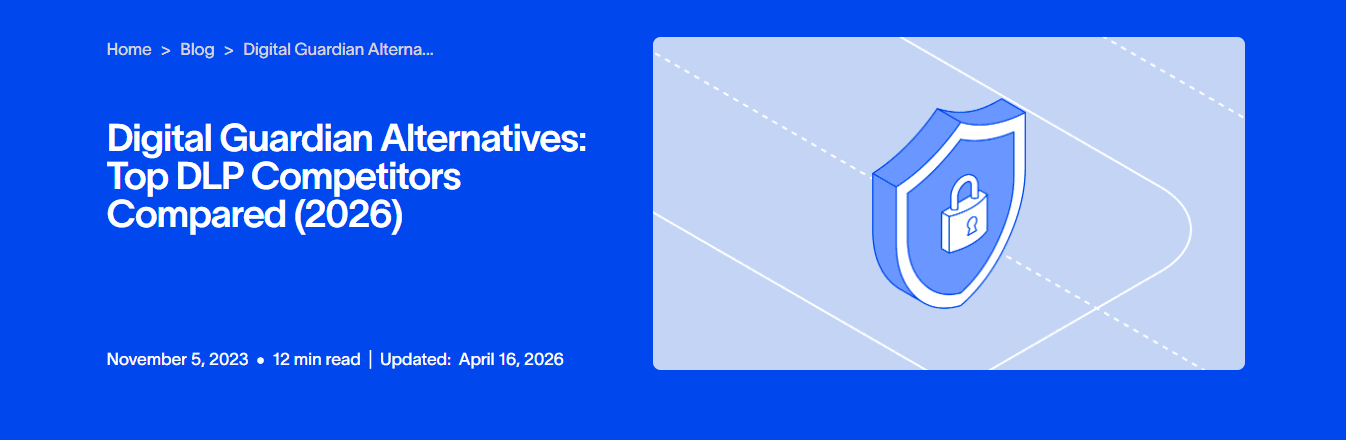 Home > Blog > Digital Guardian Alterna...

Digital Guardian Alternatives: Top DLP Competitors Compared (2026)

November 5, 2023 • 12 min read | Updated: April 16, 2026